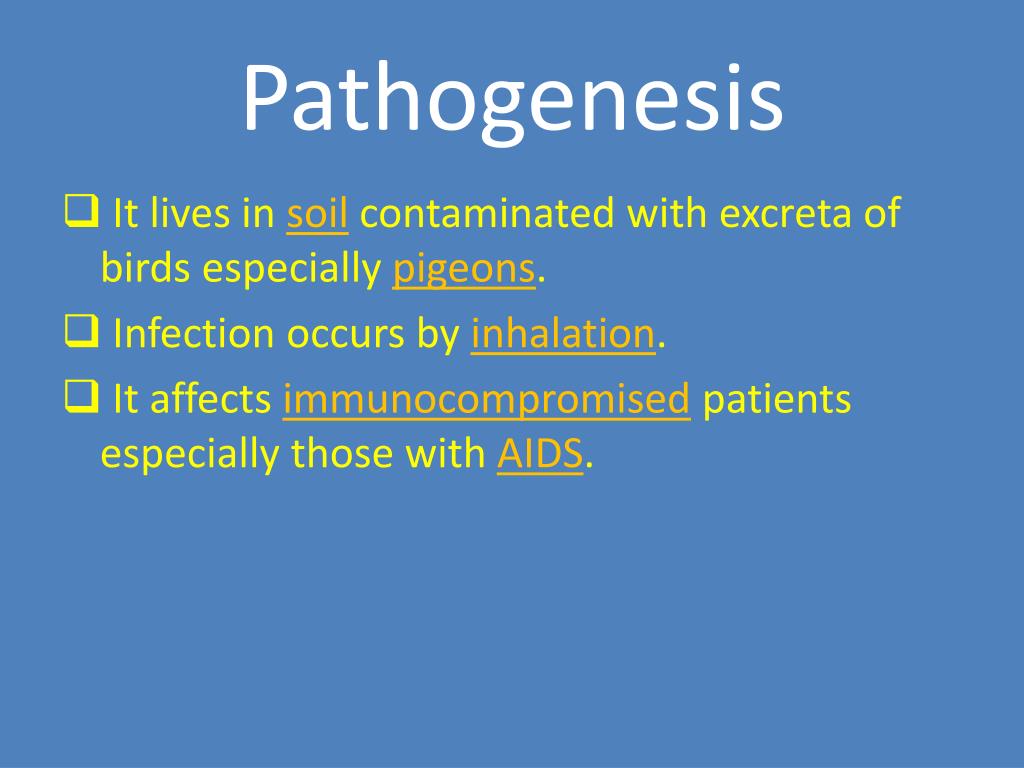 Pathogenesis

❑ It lives in soil contaminated with excreta of birds especially pigeons.

❑ Infection occurs by inhalation.

❑ It affects immunocompromised patients especially those with AIDS.